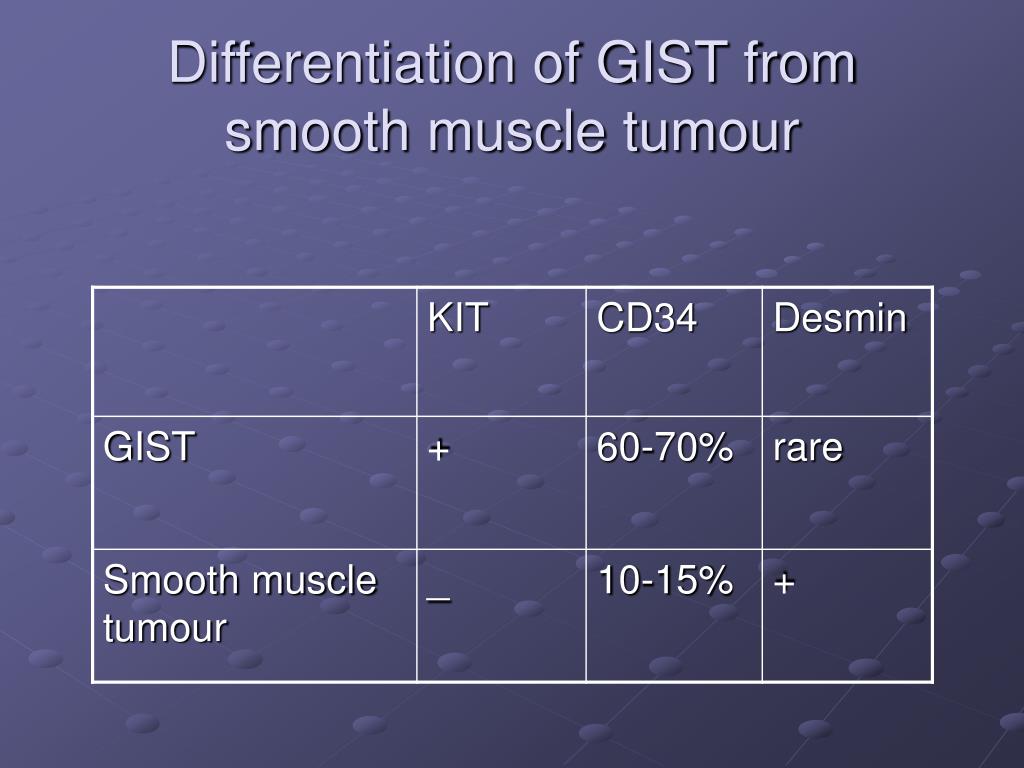 Differentiation of GIST from smooth muscle tumour

| | KIT | CD34 | Desmin |
|---|---|---|---|
| GIST | + | 60-70% | rare |
| Smooth muscle tumour | _ | 10-15% | + |